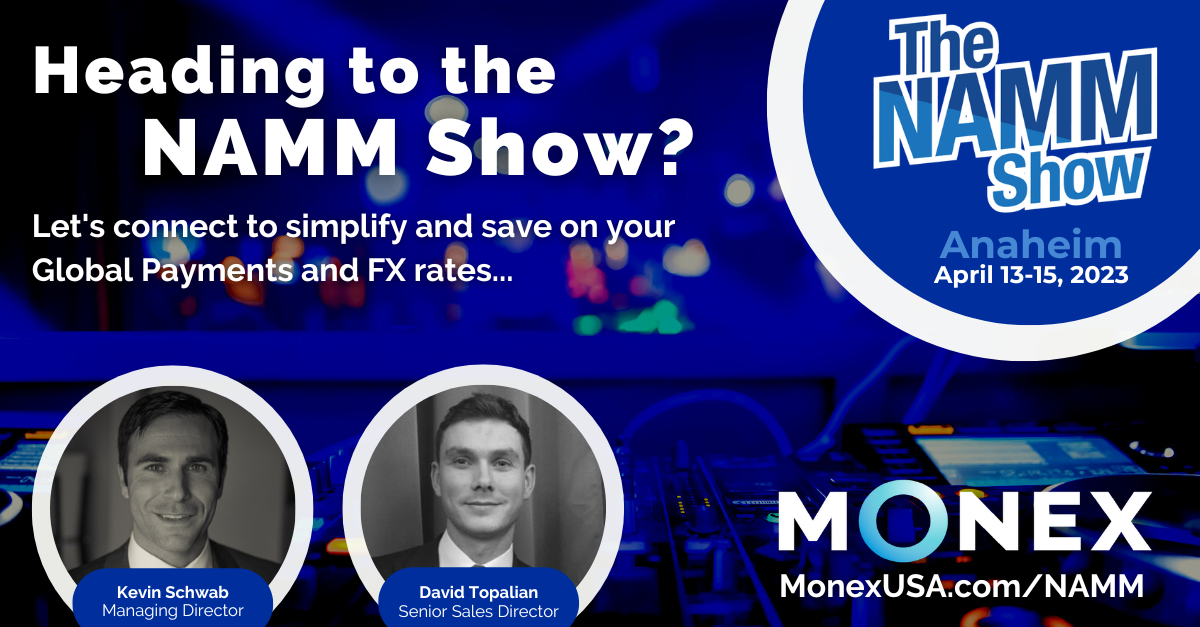 Heading to the NAMM Show?

Let's connect to simplify and save on your Global Payments and FX rates...

The NAMM Show

Anaheim
April 13-15, 2023

Kevin Schwab
Managing Director

David Topalian
Senior Sales Director

MONEX
MonexUSA.com/NAMM